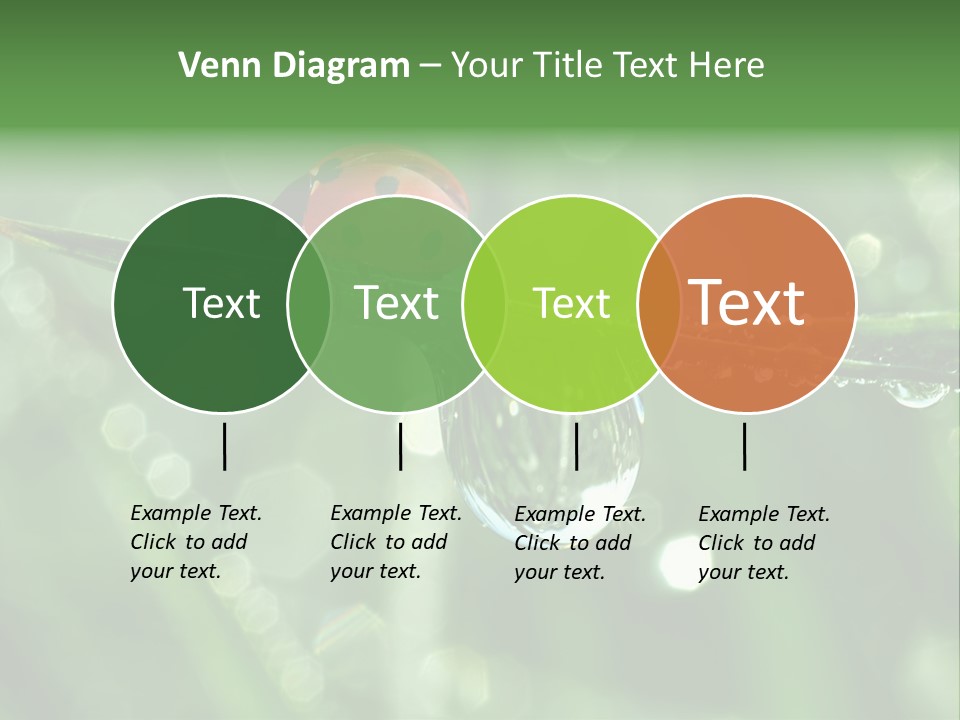 Venn Diagram – Your Title Text Here

Text

Text

Text

Text

Example Text. Click to add your text.

Example Text. Click to add your text.

Example Text. Click to add your text.

Example Text. Click to add your text.